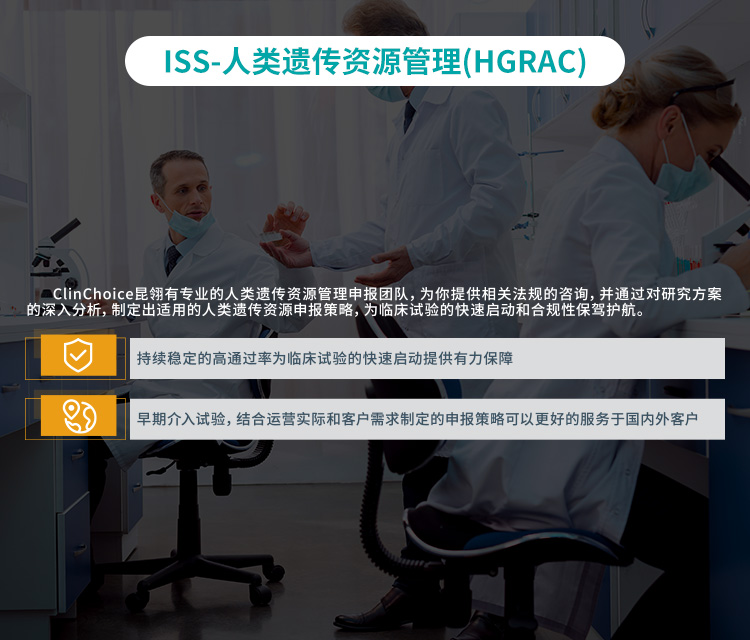 ISS-人类遗传资源管理(HGRAC)

ClinChoice昆翎有专业的人类遗传资源管理申报团队，为你提供相关法规的咨询，并通过对研究方案的深入分析，制定出适用的人类遗传资源申报策略，为临床试验的快速启动和合规性保驾护航。

持续稳定的高通过率为临床试验的快速启动提供有力保障

早期介入试验，结合运营实际和客户需求制定的申报策略可以更好的服务于国内外客户